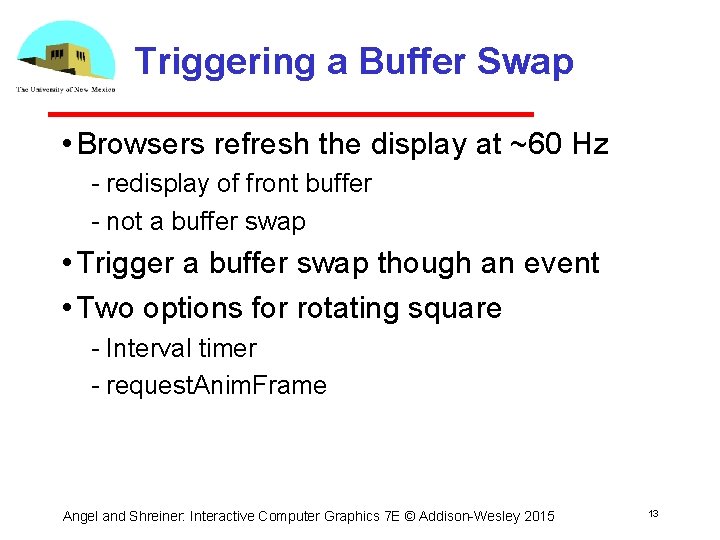 The University of New Mexico

Triggering a Buffer Swap

• Browsers refresh the display at ~60 Hz

- redisplay of front buffer
- not a buffer swap

• Trigger a buffer swap though an event

• Two options for rotating square

- Interval timer
- requestAnimFrame

Angel and Shreiner: Interactive Computer Graphics 7E © Addison-Wesley 2015

13